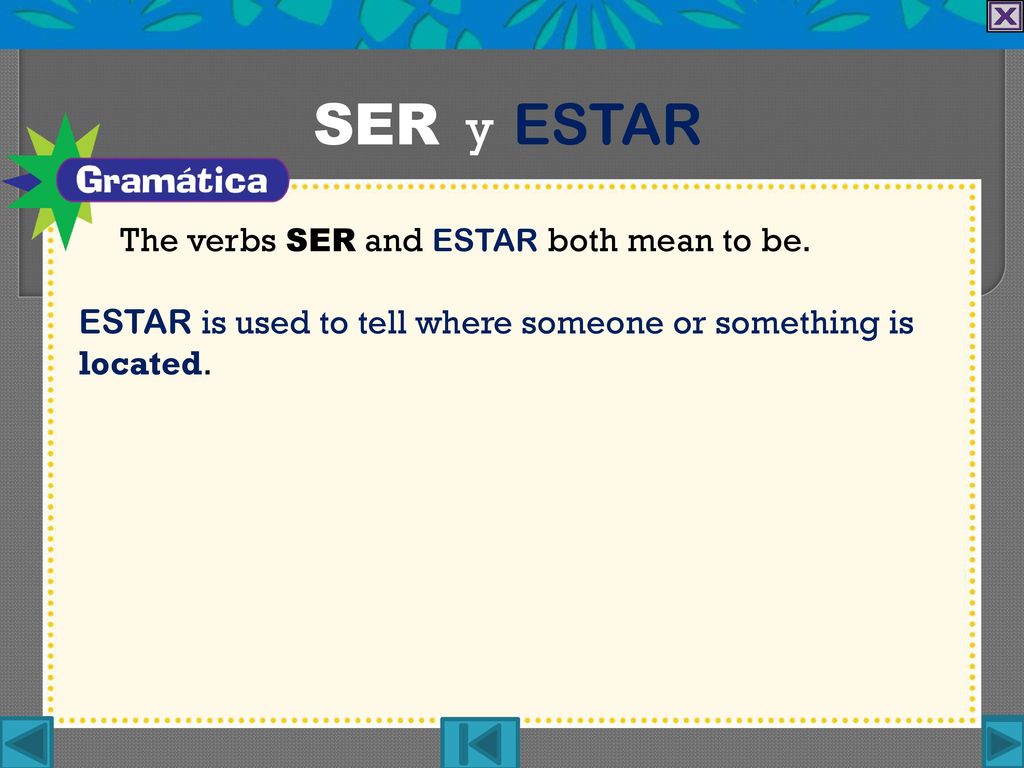 SER y ESTAR

Gramática

The verbs SER and ESTAR both mean to be.

ESTAR is used to tell where someone or something is located.